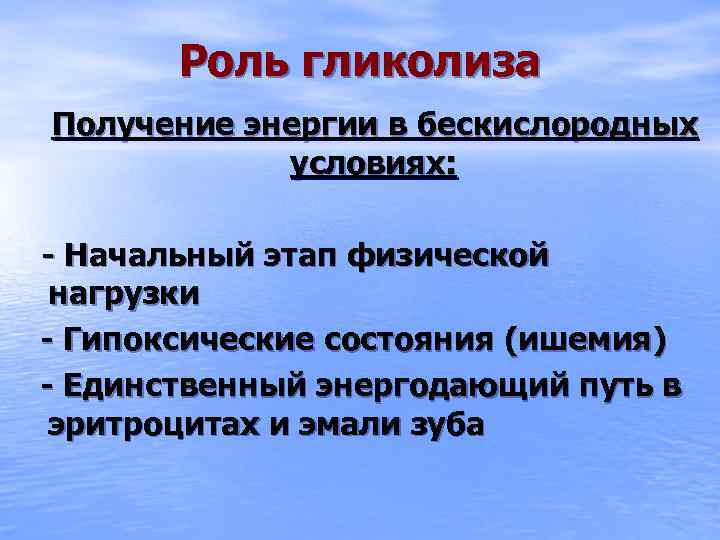 Роль гликолиза

Получение энергии в бескислородных условиях:

- Начальный этап физической нагрузки

- Гипоксические состояния (ишемия)

- Единственный энергодающий путь в эритроцитах и эмали зуба